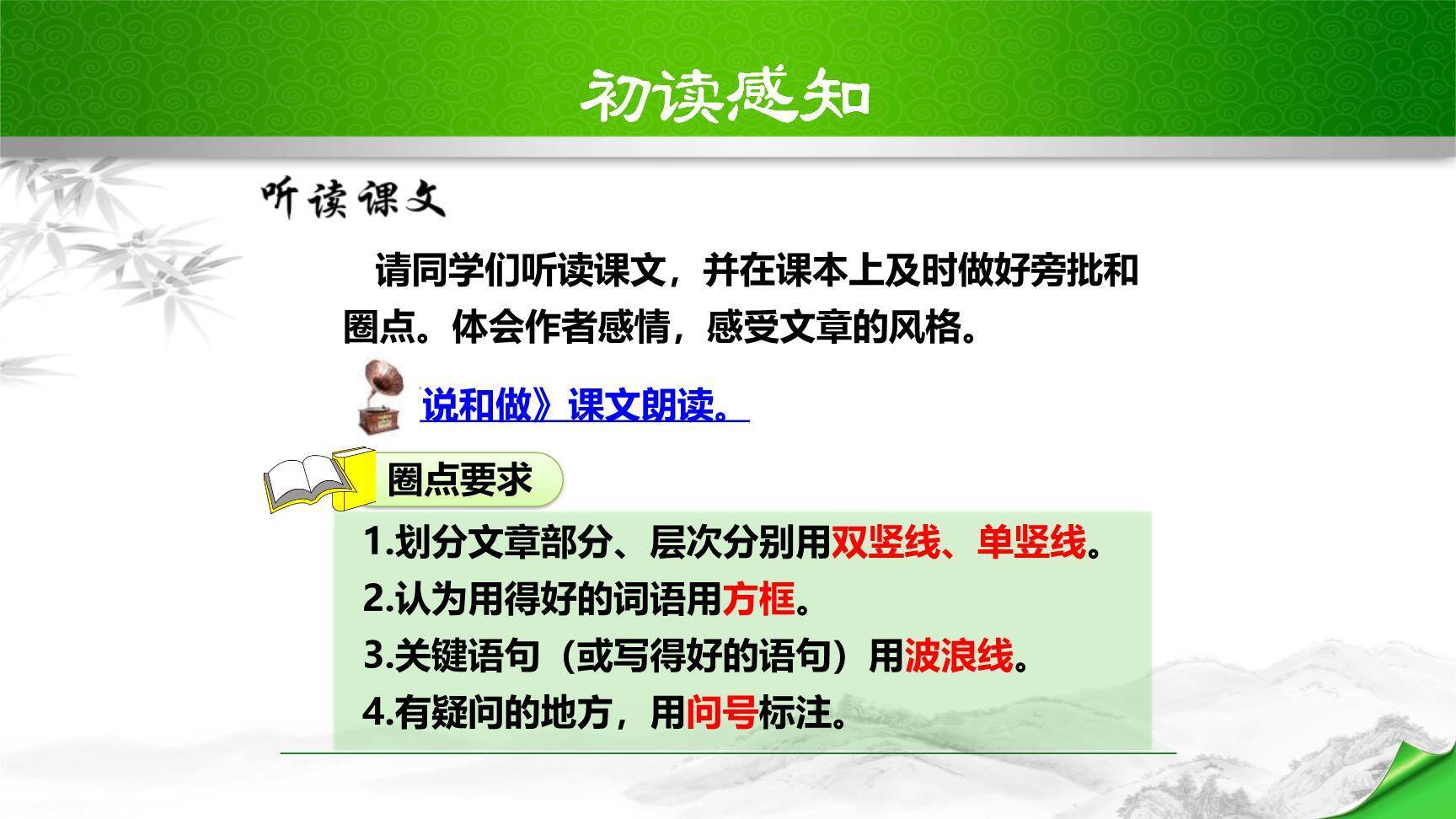 初读感知

听读课文

请同学们听读课文，并在课本上及时做好旁批和圈点。体会作者感情，感受文章的风格。

说和做》课文朗读。

圈点要求

1.划分文章部分、层次分别用双竖线、单竖线。
2.认为用得好的词语用方框。
3.关键语句（或写得好的语句）用波浪线。
4.有疑问的地方，用问号标注。